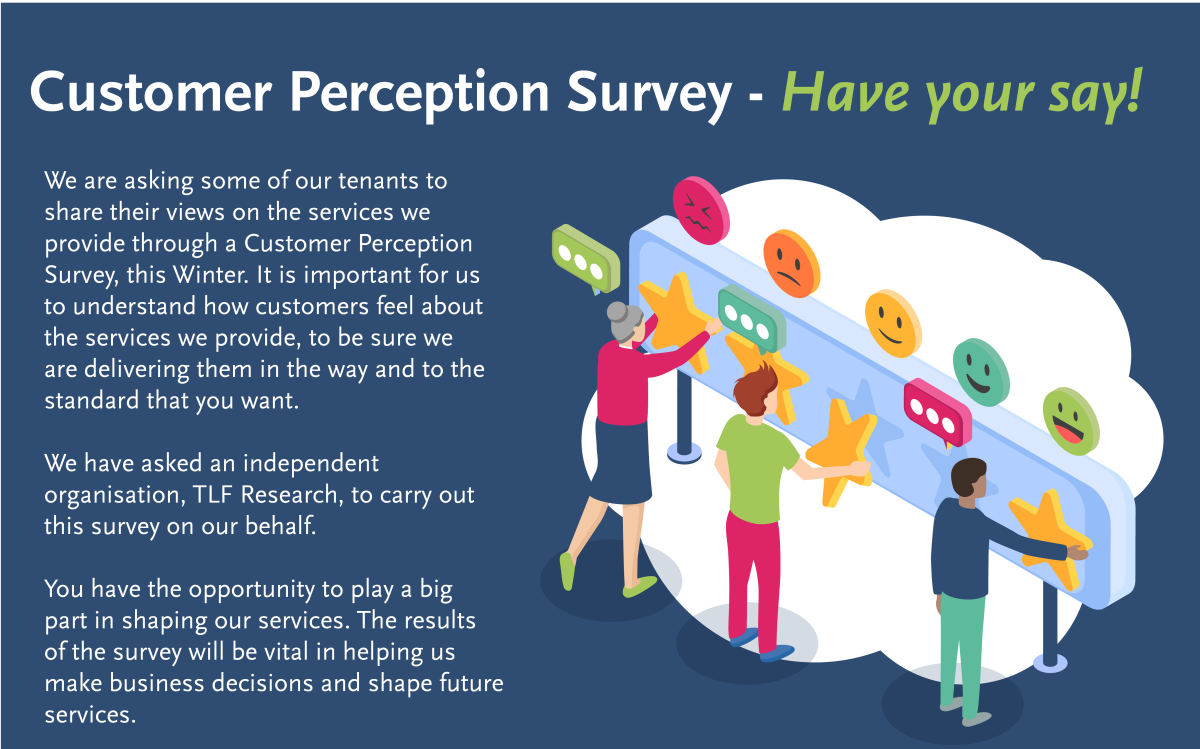 Customer Perception Survey - Have your say!

We are asking some of our tenants to share their views on the services we provide through a Customer Perception Survey, this Winter. It is important for us to understand how customers feel about the services we provide, to be sure we are delivering them in the way and to the standard that you want.

We have asked an independent organisation, TLF Research, to carry out this survey on our behalf.

You have the opportunity to play a big part in shaping our services. The results of the survey will be vital in helping us make business decisions and shape future services.